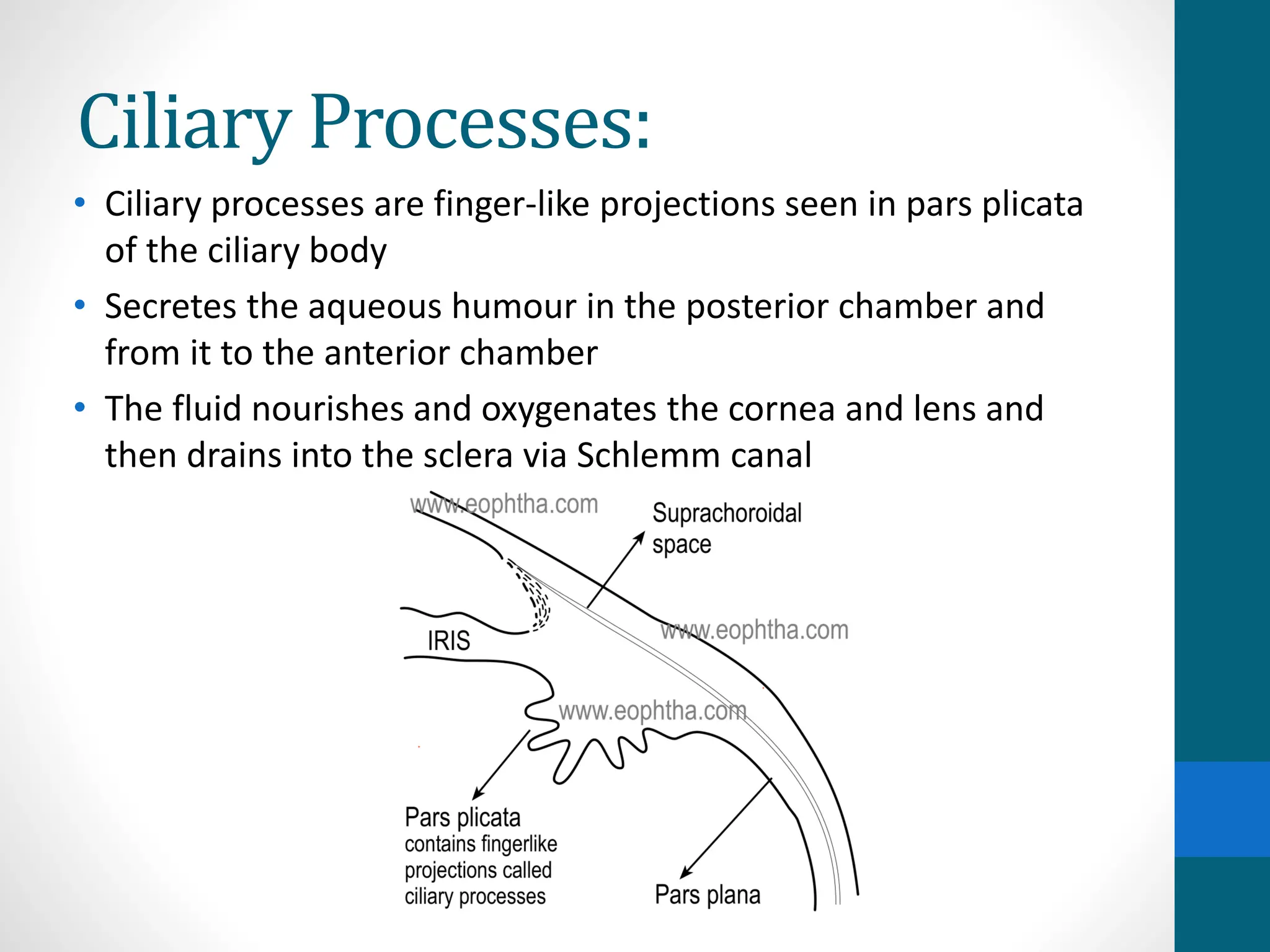 Ciliary Processes:

• Ciliary processes are finger-like projections seen in pars plicata of the ciliary body

• Secretes the aqueous humour in the posterior chamber and from it to the anterior chamber

• The fluid nourishes and oxygenates the cornea and lens and then drains into the sclera via Schlemm canal

www.eophtha.com

Suprachoroidal space

IRIS

www.eophtha.com

www.eophtha.com

Pars plicata contains fingerlike projections called ciliary processes

Pars plana